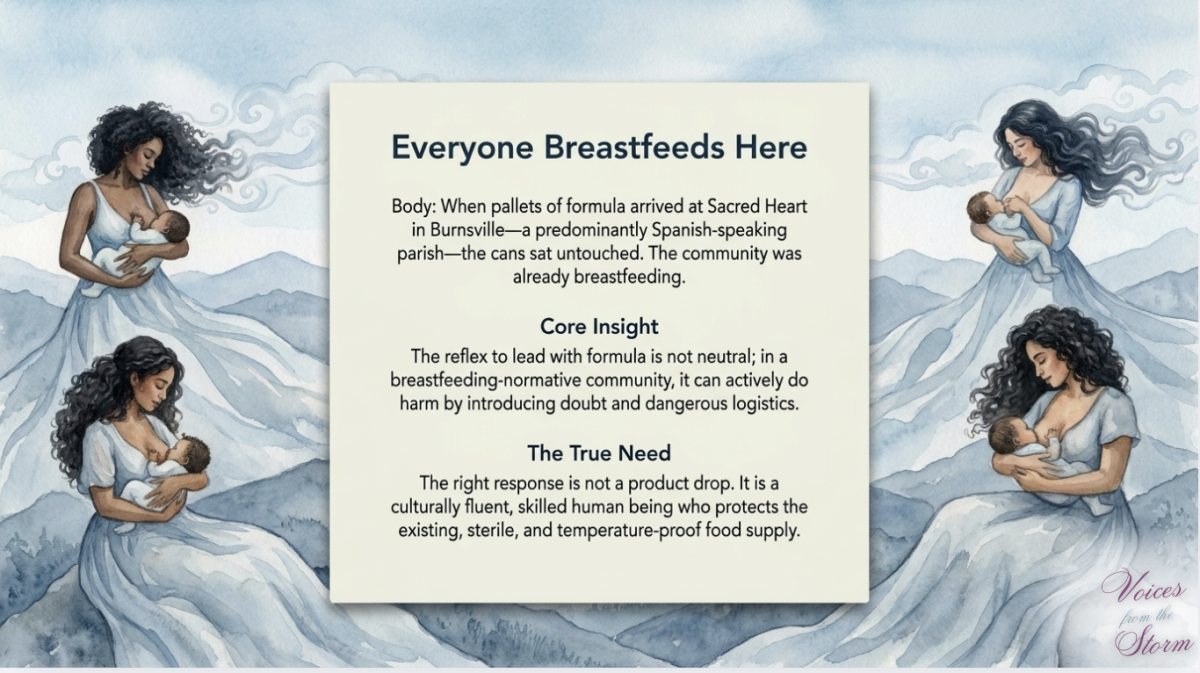 Everyone Breastfeeds Here

Body: When pallets of formula arrived at Sacred Heart in Burnsville—a predominantly Spanish-speaking parish—the cans sat untouched. The community was already breastfeeding.

Core Insight

The reflex to lead with formula is not neutral; in a breastfeeding-normative community, it can actively do harm by introducing doubt and dangerous logistics.

The True Need

The right response is not a product drop. It is a culturally fluent, skilled human being who protects the existing, sterile, and temperature-proof food supply.

Voices
from the
Storm